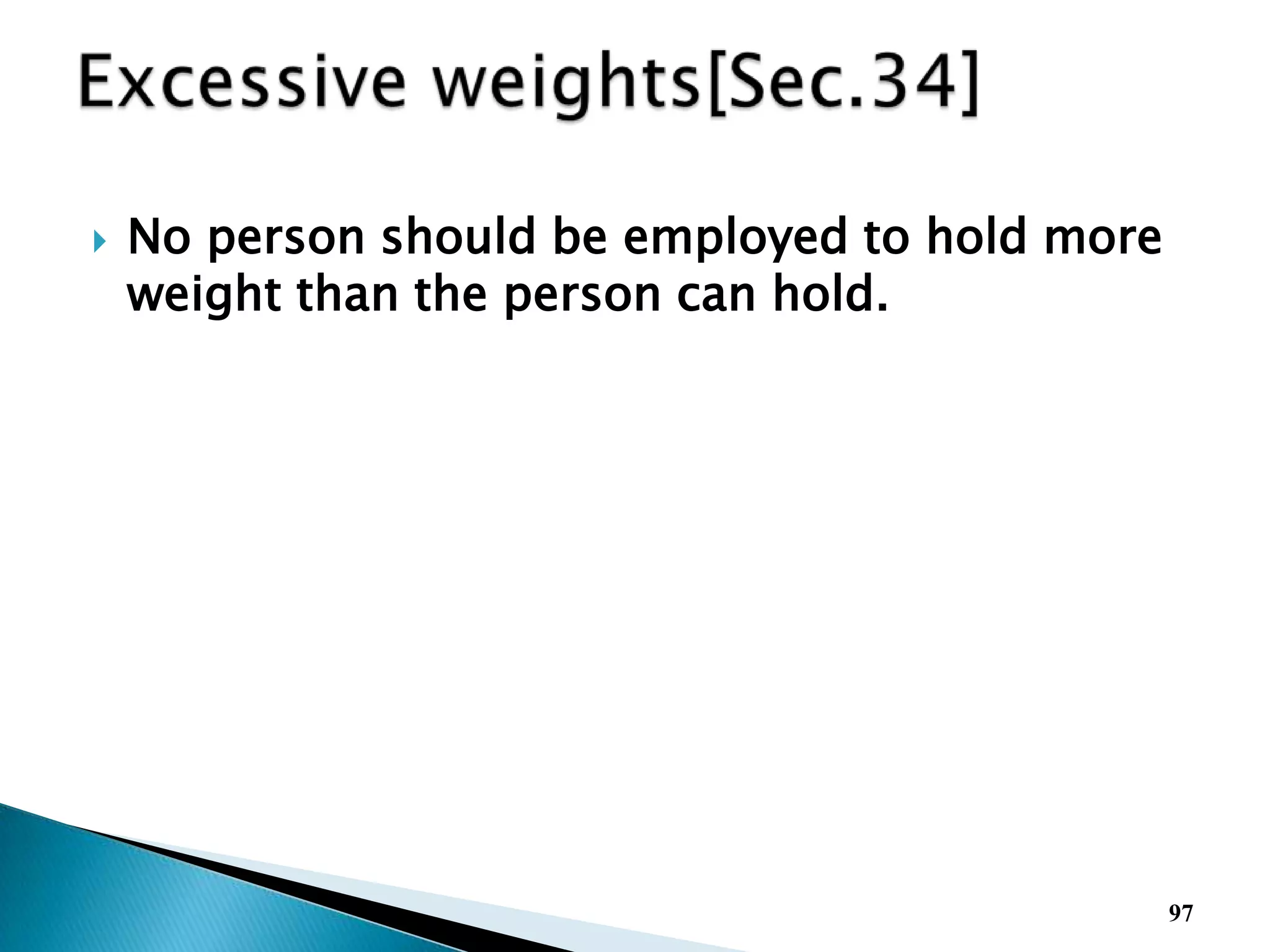 Excessive weights[Sec.34]

No person should be employed to hold more weight than the person can hold.

97